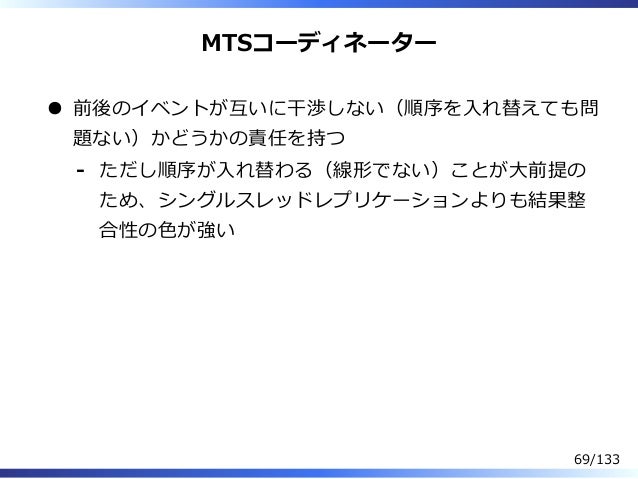 MTSコーディネーター

● 前後のイベントが互いに干渉しない（順序を入れ替えても問題ない）かどうかの責任を持つ

- ただし順序が入れ替わる（線形でない）ことが大前提のため、シングルスレッドレプリケーションよりも結果整合性の色が強い

69/133